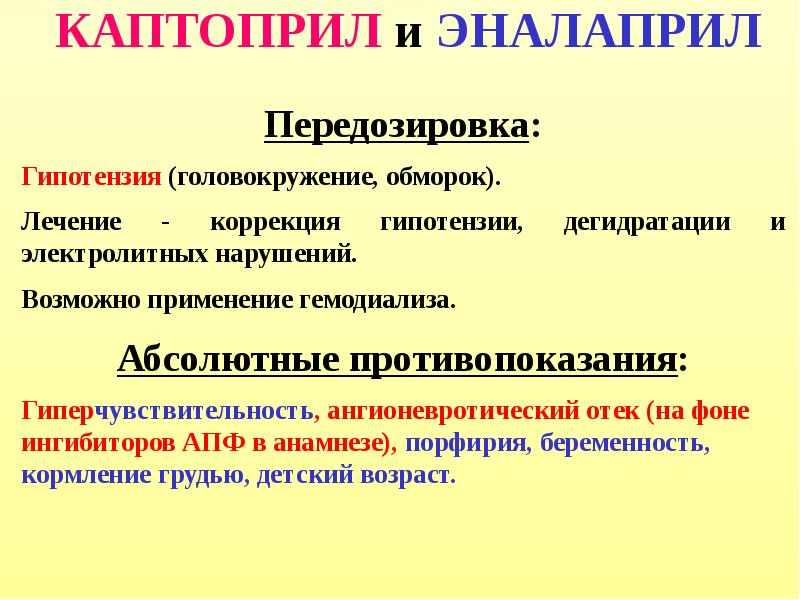 КАПТОПРИЛ и ЭНАЛАПРИЛ

Передозировка:

Гипотензия (головокружение, обморок).

Лечение - коррекция гипотензии, дегидратации и электролитных нарушений.

Возможно применение гемодиализа.

Абсолютные противопоказания:

Гиперчувствительность, ангионевротический отек (на фоне ингибиторов АПФ в анамнезе), порфирия, беременность, кормление грудью, детский возраст.